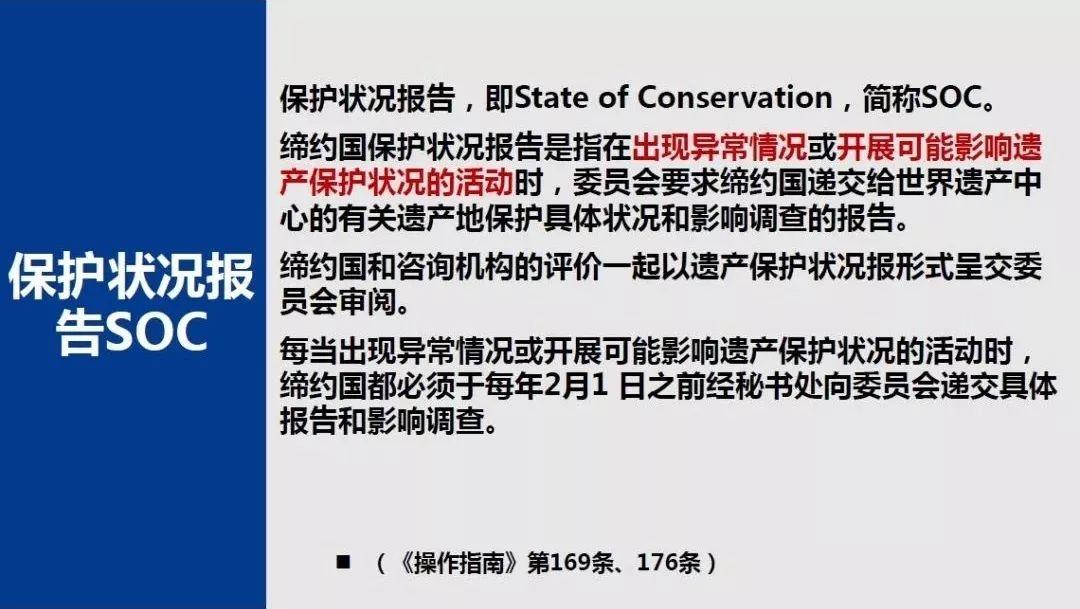 保护状况报告SOC

保护状况报告，即State of Conservation，简称SOC。

缔约国保护状况报告是指在出现异常情况或开展可能影响遗产保护状况的活动时，委员会要求缔约国递交给世界遗产中心的有关遗产地保护具体状况和影响调查的报告。

缔约国和咨询机构的评价一起以遗产保护状况报形式呈交委员会审阅。

每当出现异常情况或开展可能影响遗产保护状况的活动时，缔约国都必须于每年2月1 日之前经秘书处向委员会递交具体报告和影响调查。

■ （《操作指南》第169条、176条）